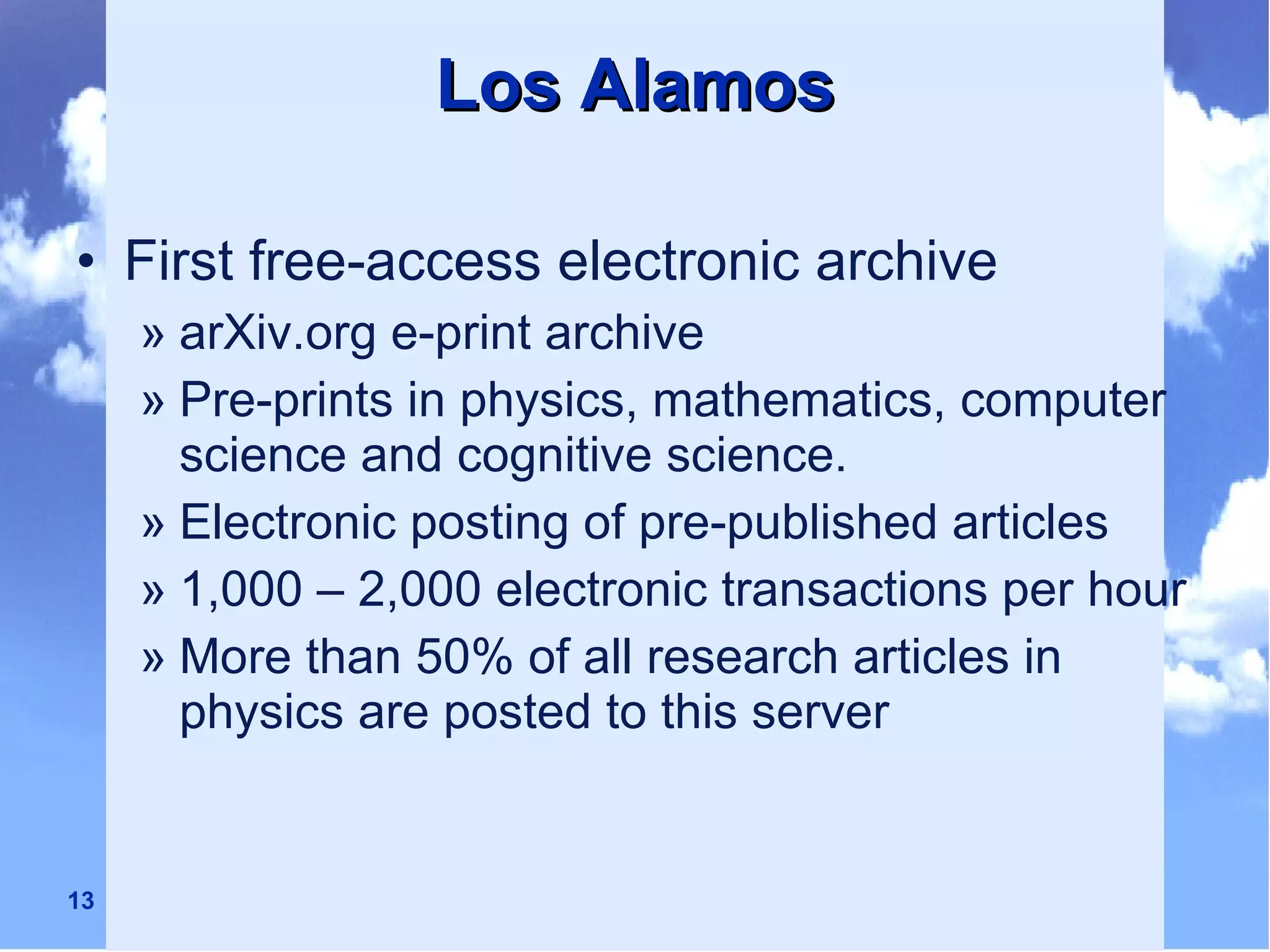 Los Alamos

• First free-access electronic archive

» arXiv.org e-print archive

» Pre-prints in physics, mathematics, computer science and cognitive science.

» Electronic posting of pre-published articles

» 1,000 – 2,000 electronic transactions per hour

» More than 50% of all research articles in physics are posted to this server

13